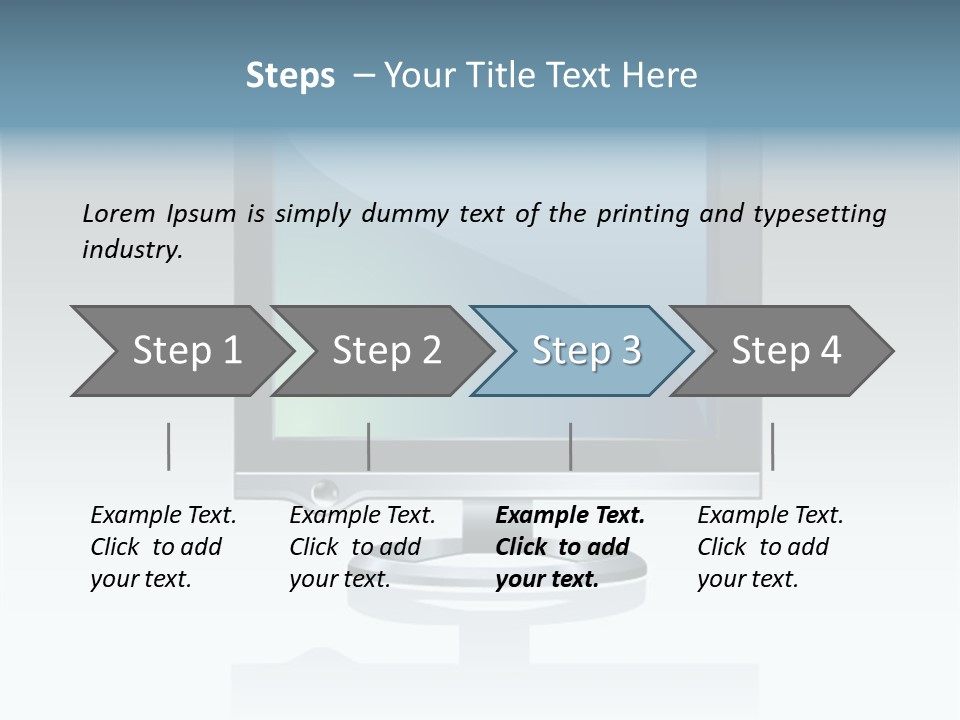 Steps – Your Title Text Here

Lorem Ipsum is simply dummy text of the printing and typesetting industry.

Step 1

Step 2

Step 3

Step 4

Example Text. Click to add your text.

Example Text. Click to add your text.

Example Text. Click to add your text.

Example Text. Click to add your text.